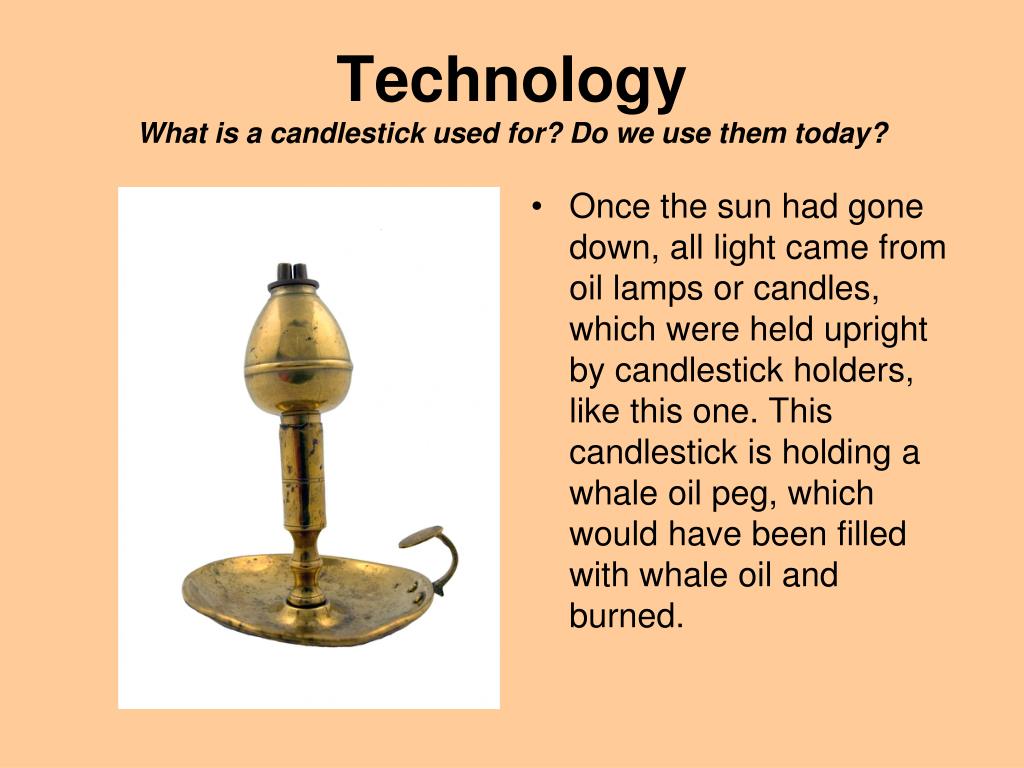 Technology
What is a candlestick used for? Do we use them today?

• Once the sun had gone down, all light came from oil lamps or candles, which were held upright by candlestick holders, like this one. This candlestick is holding a whale oil peg, which would have been filled with whale oil and burned.